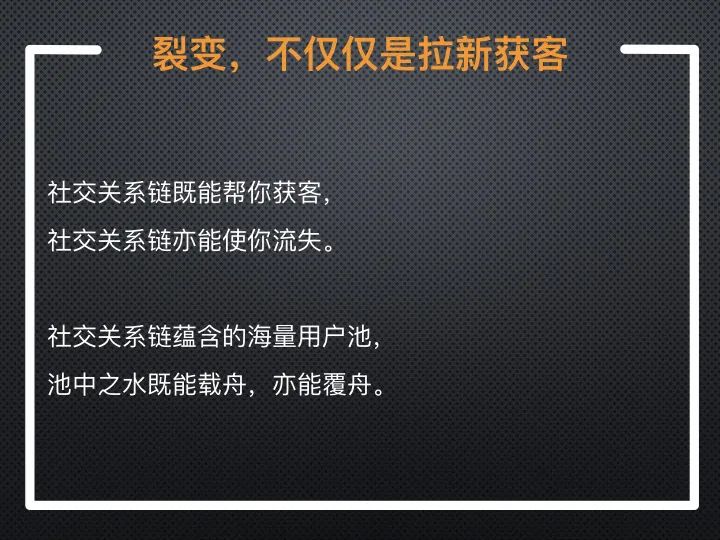 裂变，不仅仅是拉新获客

社交关系链既能帮你获客，
社交关系链亦能使你流失。

社交关系链蕴含的海量用户池，
池中之水既能载舟，亦能覆舟。